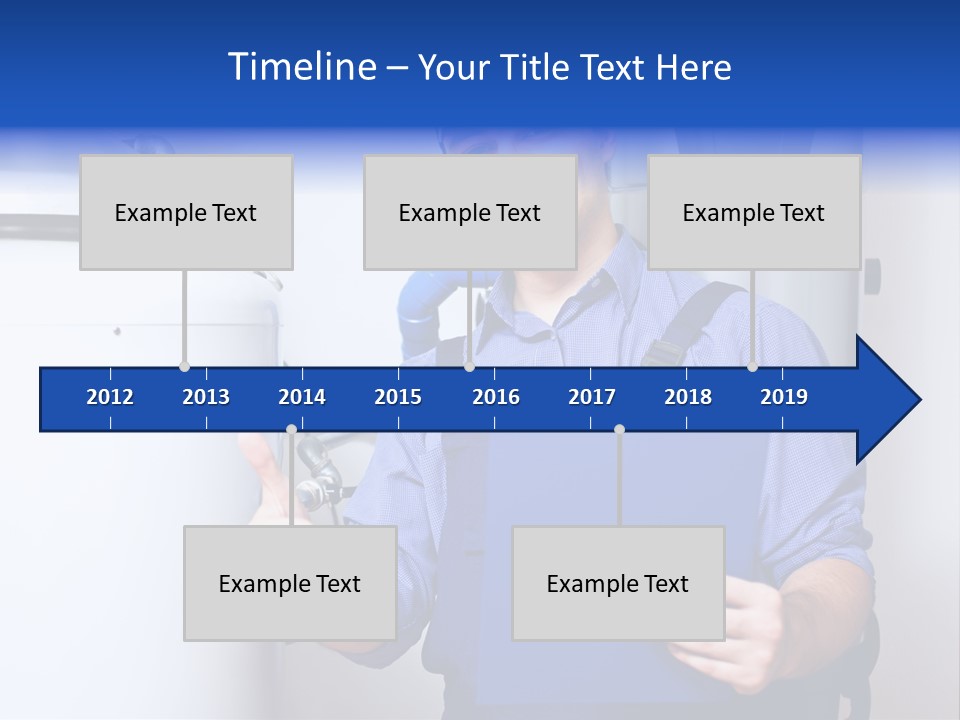 Timeline – Your Title Text Here

Example Text

Example Text

Example Text

2012
2013
2014
2015
2016
2017
2018
2019

Example Text

Example Text